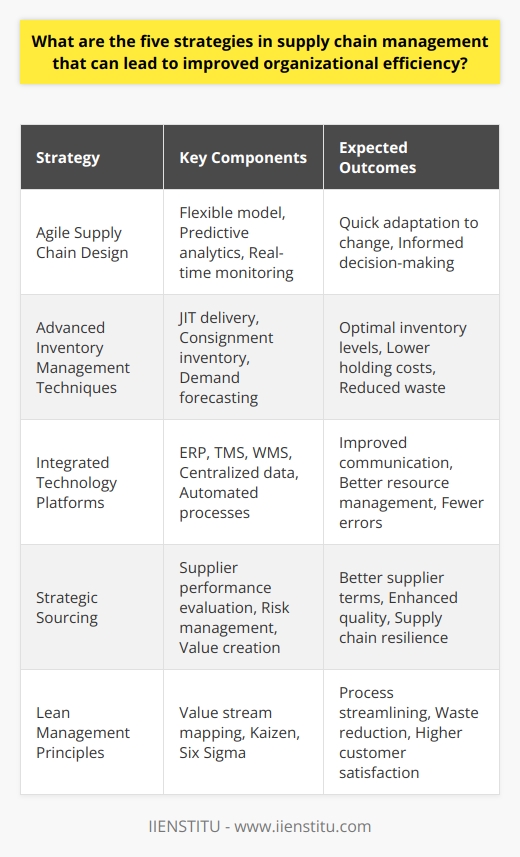 What are the five strategies in supply chain management that can lead to improved organizational efficiency?

| Strategy | Key Components | Expected Outcomes |
|---|---|---|
| Agile Supply Chain Design | Flexible model, Predictive analytics, Real-time monitoring | Quick adaptation to change, Informed decision-making |
| Advanced Inventory Management Techniques | JIT delivery, Consignment inventory, Demand forecasting | Optimal inventory levels, Lower holding costs, Reduced waste |
| Integrated Technology Platforms | ERP, TMS, WMS, Centralized data, Automated processes | Improved communication, Better resource management, Fewer errors |
| Strategic Sourcing | Supplier performance evaluation, Risk management, Value creation | Better supplier terms, Enhanced quality, Supply chain resilience |
| Lean Management Principles | Value stream mapping, Kaizen, Six Sigma | Process streamlining, Waste reduction, Higher customer satisfaction |

IIENSTITU - www.iienstitu.com